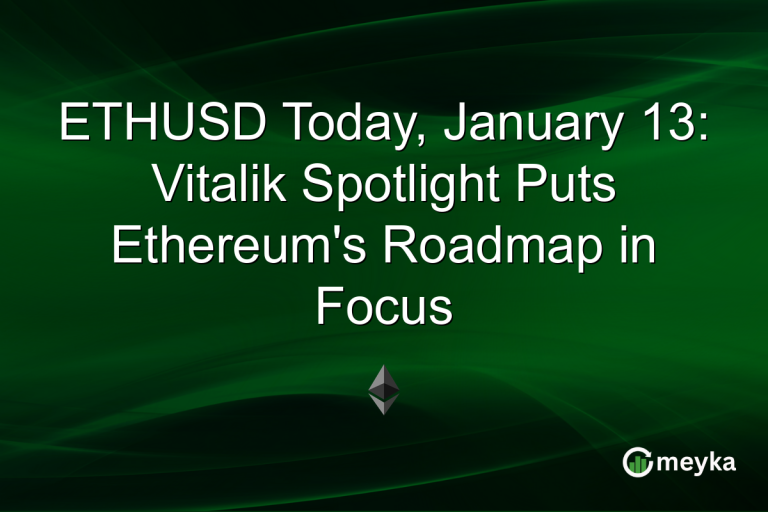 ETHUSD Today, January 13: Vitalik Spotlight Puts Ethereum's Roadmap in Focus

meyka